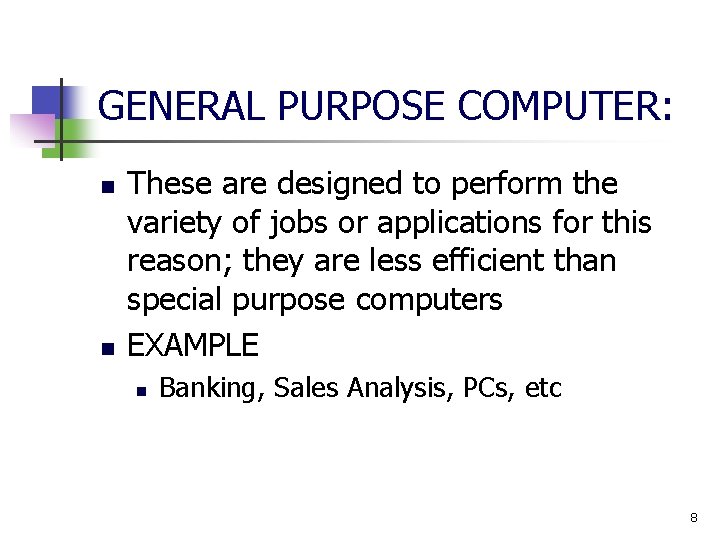 GENERAL PURPOSE COMPUTER:

- These are designed to perform the variety of jobs or applications for this reason; they are less efficient than special purpose computers
- EXAMPLE
  - Banking, Sales Analysis, PCs, etc

8